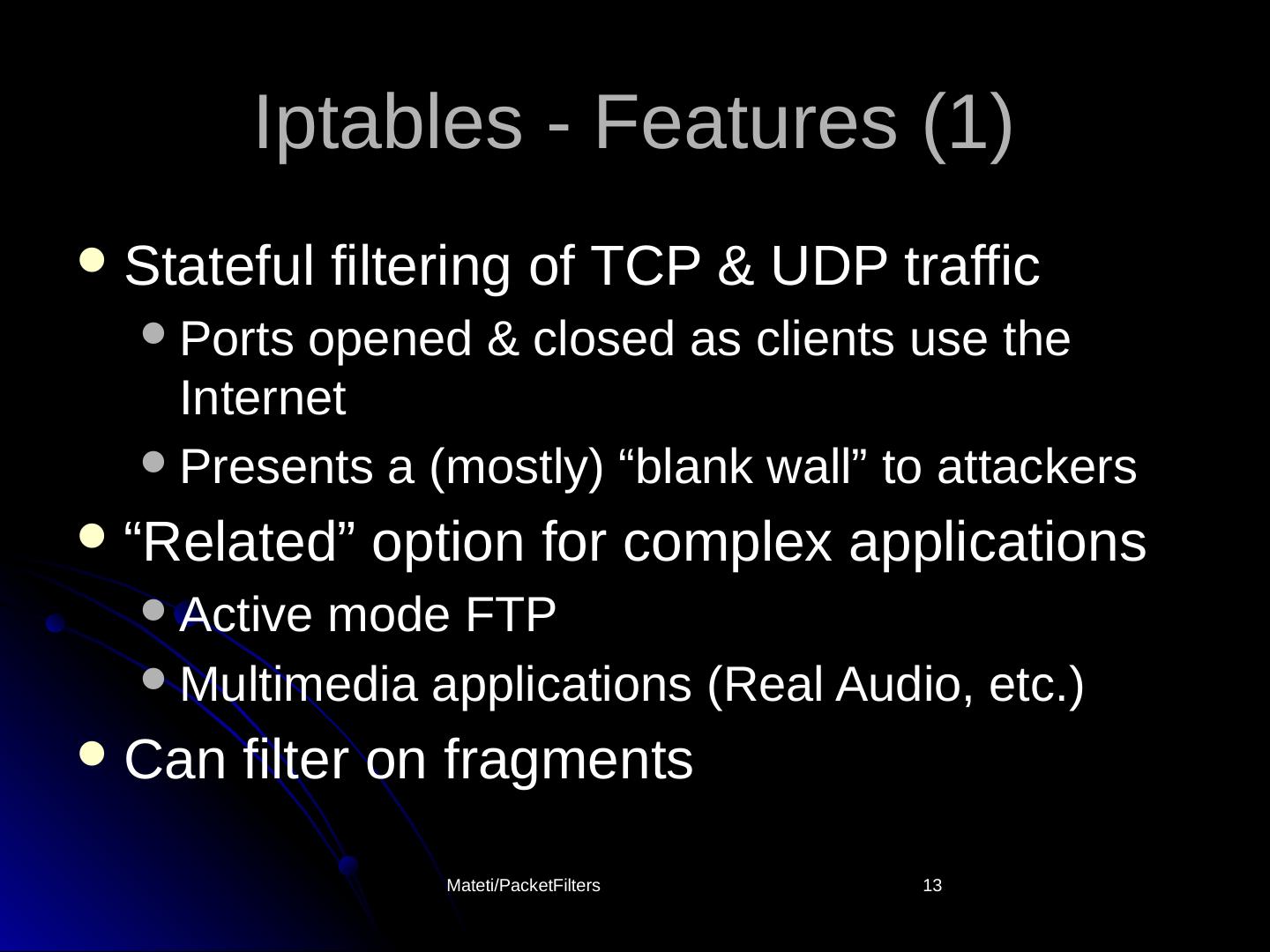 Iptables - Features (1)

- Stateful filtering of TCP & UDP traffic
  - Ports opened & closed as clients use the Internet
  - Presents a (mostly) “blank wall” to attackers
- “Related” option for complex applications
  - Active mode FTP
  - Multimedia applications (Real Audio, etc.)
- Can filter on fragments

Mateti/PacketFilters

13